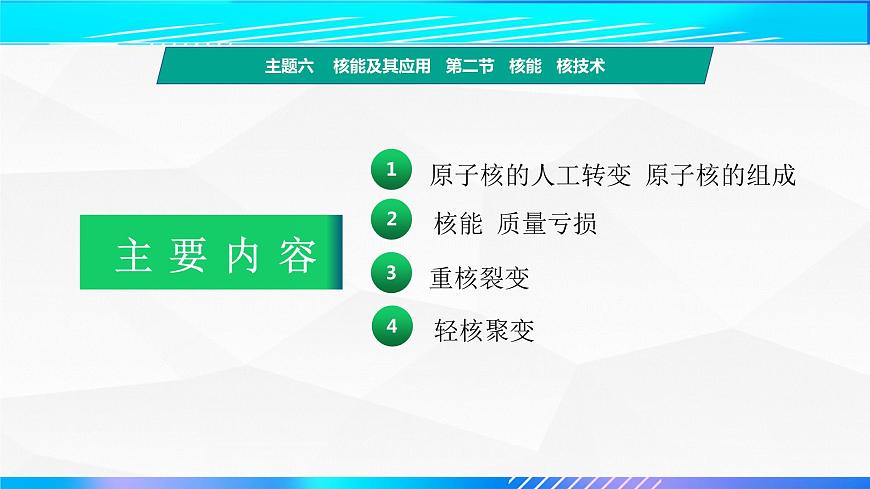 主题六　核能及其应用　第二节　核能　核技术

主要内容

1 原子核的人工转变 原子核的组成

2 核能 质量亏损

3 重核裂变

4 轻核聚变